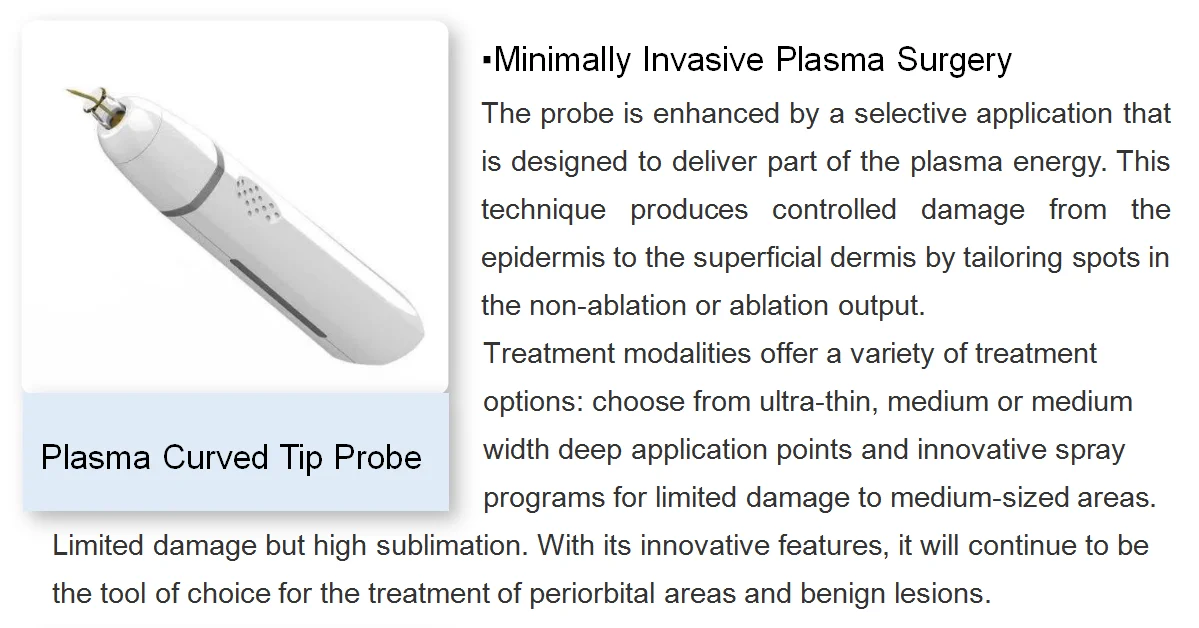 Plasma Curved Tip Probe

▪Minimally Invasive Plasma Surgery

The probe is enhanced by a selective application that is designed to deliver part of the plasma energy. This technique produces controlled damage from the epidermis to the superficial dermis by tailoring spots in the non-ablation or ablation output.

Treatment modalities offer a variety of treatment options: choose from ultra-thin, medium or medium width deep application points and innovative spray programs for limited damage to medium-sized areas.

Limited damage but high sublimation. With its innovative features, it will continue to be the tool of choice for the treatment of periorbital areas and benign lesions.